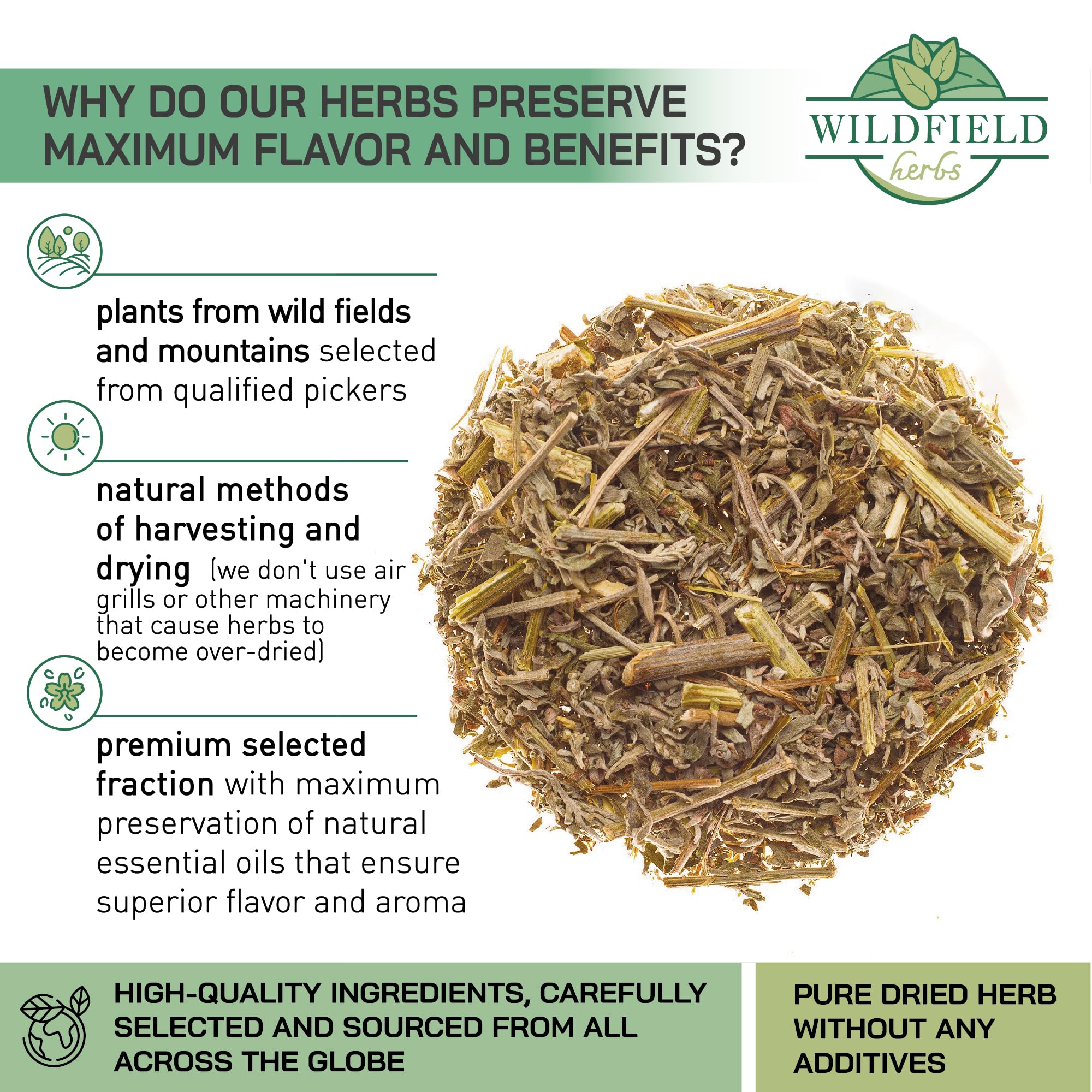 WHY DO OUR HERBS PRESERVE MAXIMUM FLAVOR AND BENEFITS?

WILDFIELD herbs

plants from wild fields and mountains selected from qualified pickers

natural methods of harvesting and drying (we don't use air grills or other machinery that cause herbs to become over-dried)

premium selected fraction with maximum preservation of natural essential oils that ensure superior flavor and aroma

HIGH-QUALITY INGREDIENTS, CAREFULLY SELECTED AND SOURCED FROM ALL ACROSS THE GLOBE

PURE DRIED HERB WITHOUT ANY ADDITIVES